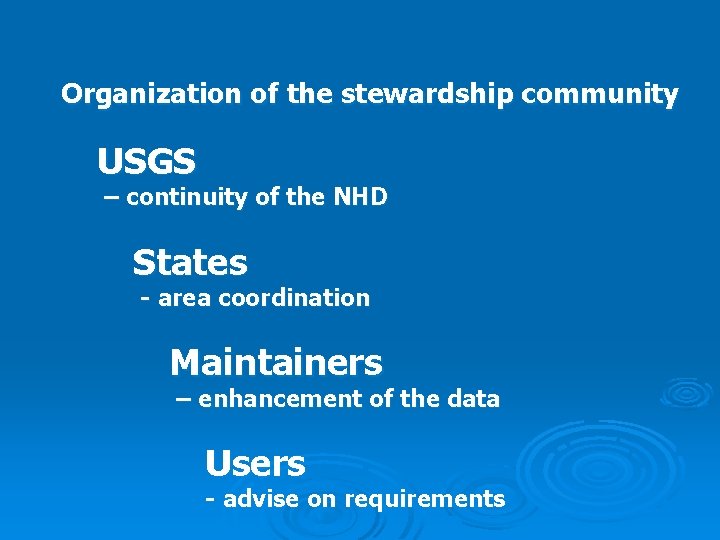 Organization of the stewardship community

USGS
– continuity of the NHD

States
- area coordination

Maintainers
– enhancement of the data

Users
- advise on requirements